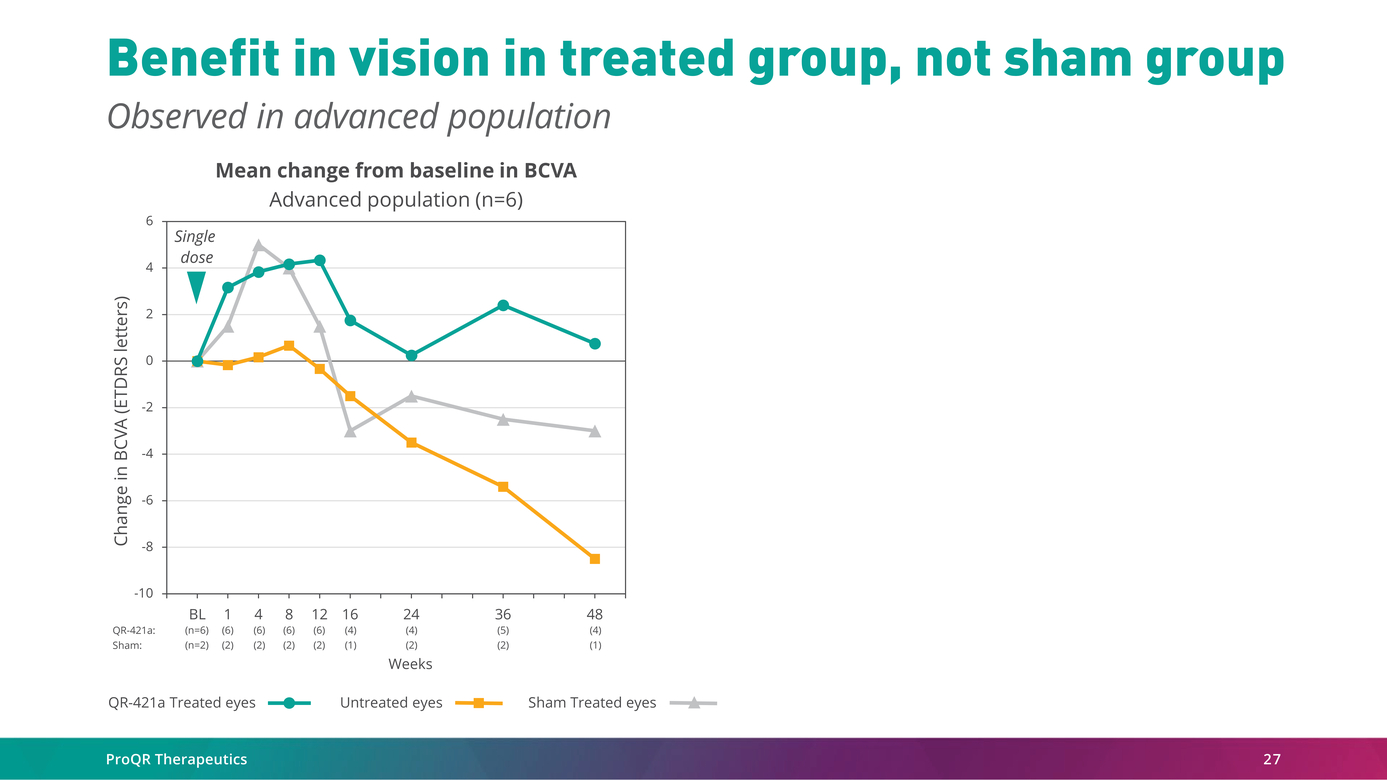 Benefit in vision in treated group, not sham group

Observed in advanced population

Mean change from baseline in BCVA
Advanced population (n=6)

Single dose

Change in BCVA (ETDRS letters)

6
4
2
0
-2
-4
-6
-8
-10

| | BL | 1 | 4 | 8 | 12 | 16 | 24 | 36 | 48 |
|---|---|---|---|---|---|---|---|---|---|
| QR-421a: | (n=6) | (6) | (6) | (6) | (6) | (4) | (4) | (5) | (4) |
| Sham: | (n=2) | (2) | (2) | (2) | (2) | (1) | (2) | (2) | (1) |

Weeks

QR-421a Treated eyes
Untreated eyes
Sham Treated eyes

ProQR Therapeutics
27